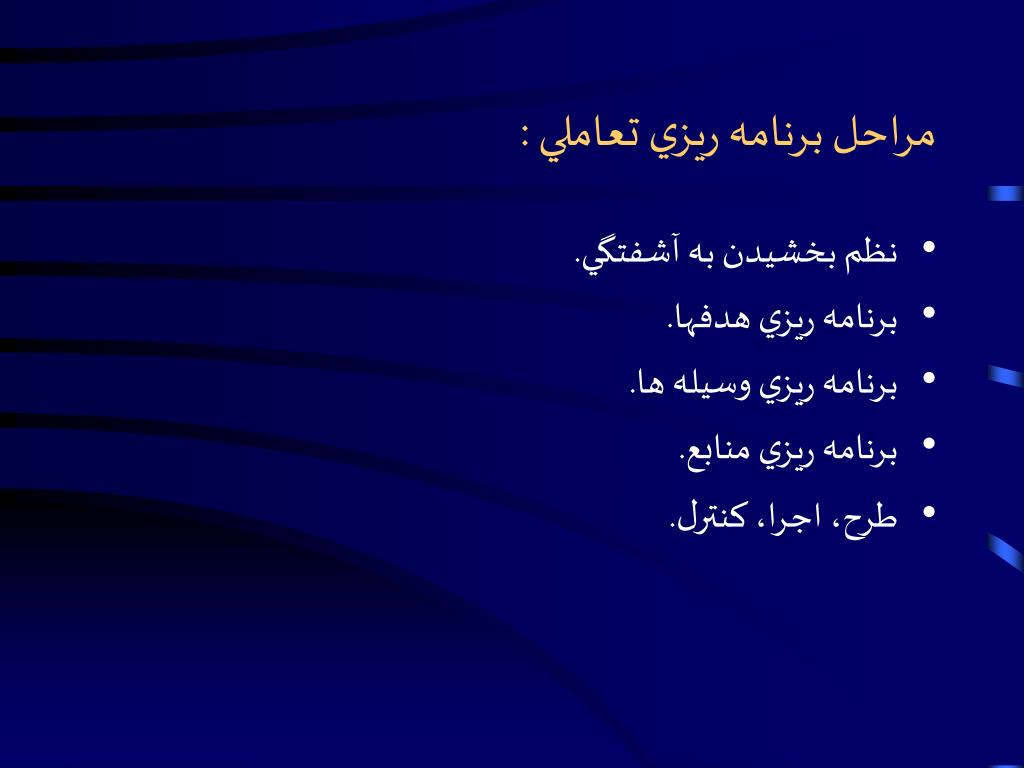 مراحل برنامه ريزي تعاملي :

• نظم بخشيدن به آشفتگي.
• برنامه ريزي هدفها.
• برنامه ريزي وسيله ها.
• برنامه ريزي منابع.
• طرح، اجرا، كنترل.